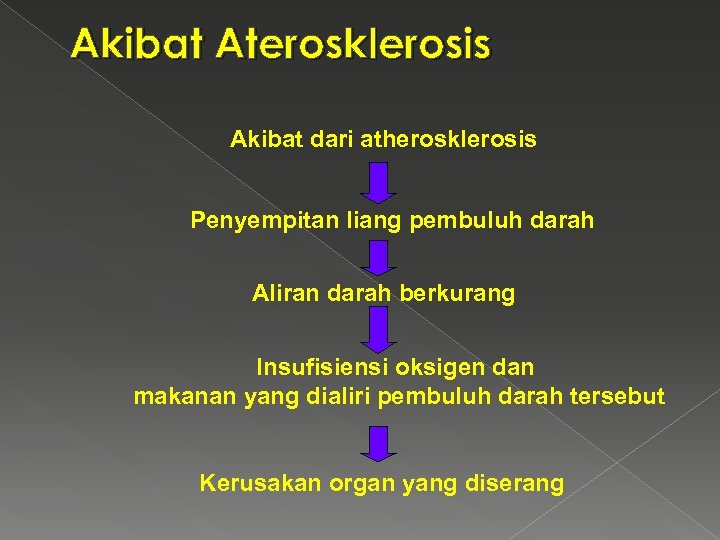 Akibat Aterosklerosis

Akibat dari atherosklerosis

Penyempitan liang pembuluh darah

Aliran darah berkurang

Insufisiensi oksigen dan makanan yang dialiri pembuluh darah tersebut

Kerusakan organ yang diserang